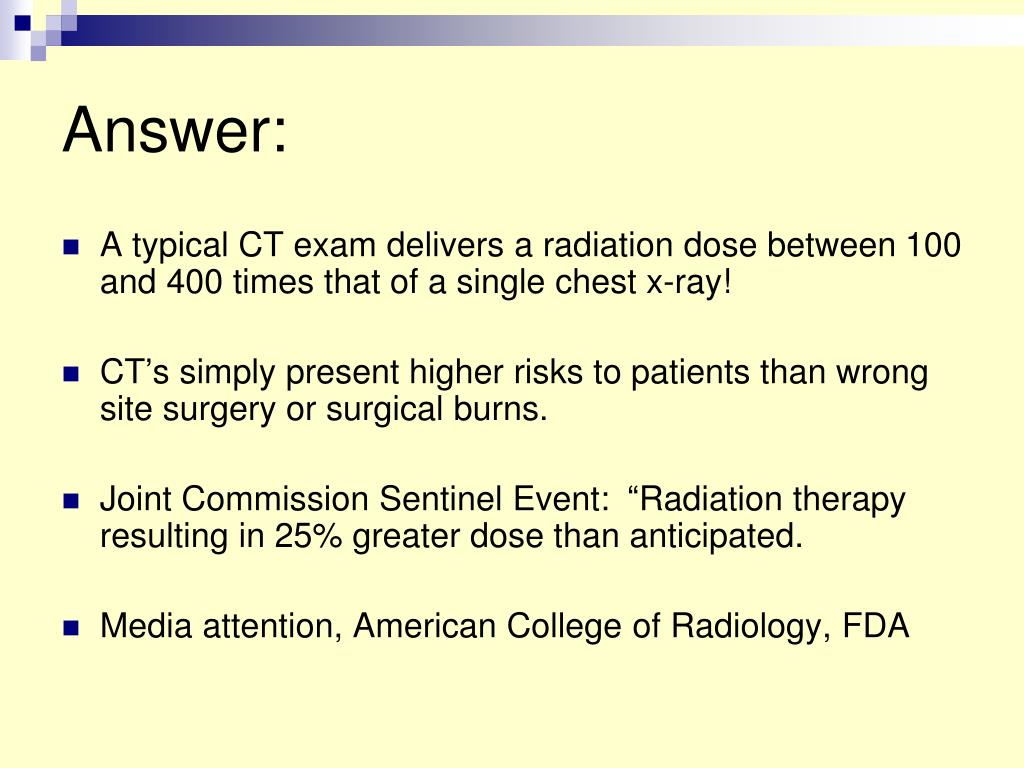 Answer:

A typical CT exam delivers a radiation dose between 100 and 400 times that of a single chest x-ray!

CT’s simply present higher risks to patients than wrong site surgery or surgical burns.

Joint Commission Sentinel Event: “Radiation therapy resulting in 25% greater dose than anticipated.

Media attention, American College of Radiology, FDA